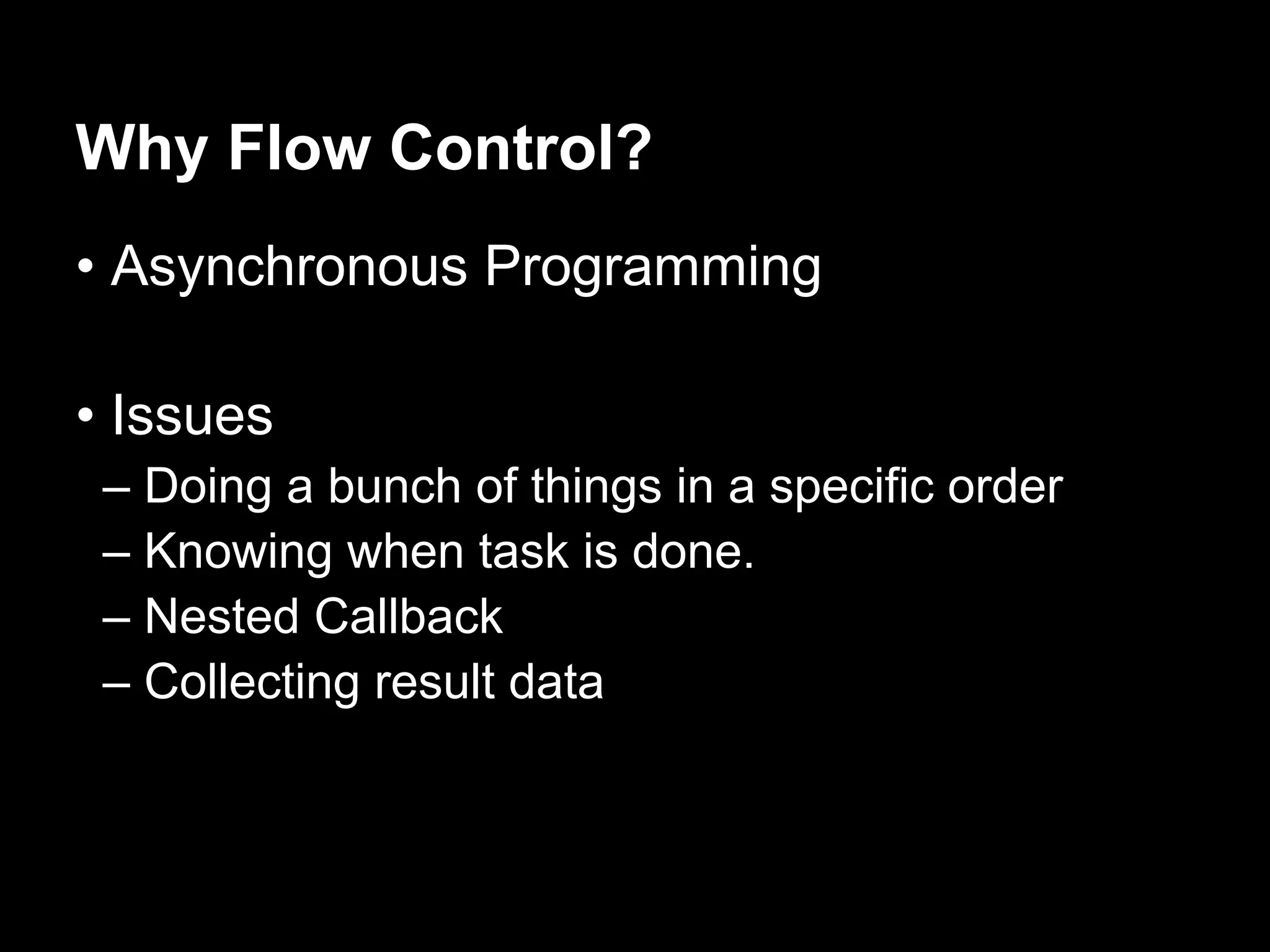 Why Flow Control?

• Asynchronous Programming

• Issues
– Doing a bunch of things in a specific order
– Knowing when task is done.
– Nested Callback
– Collecting result data